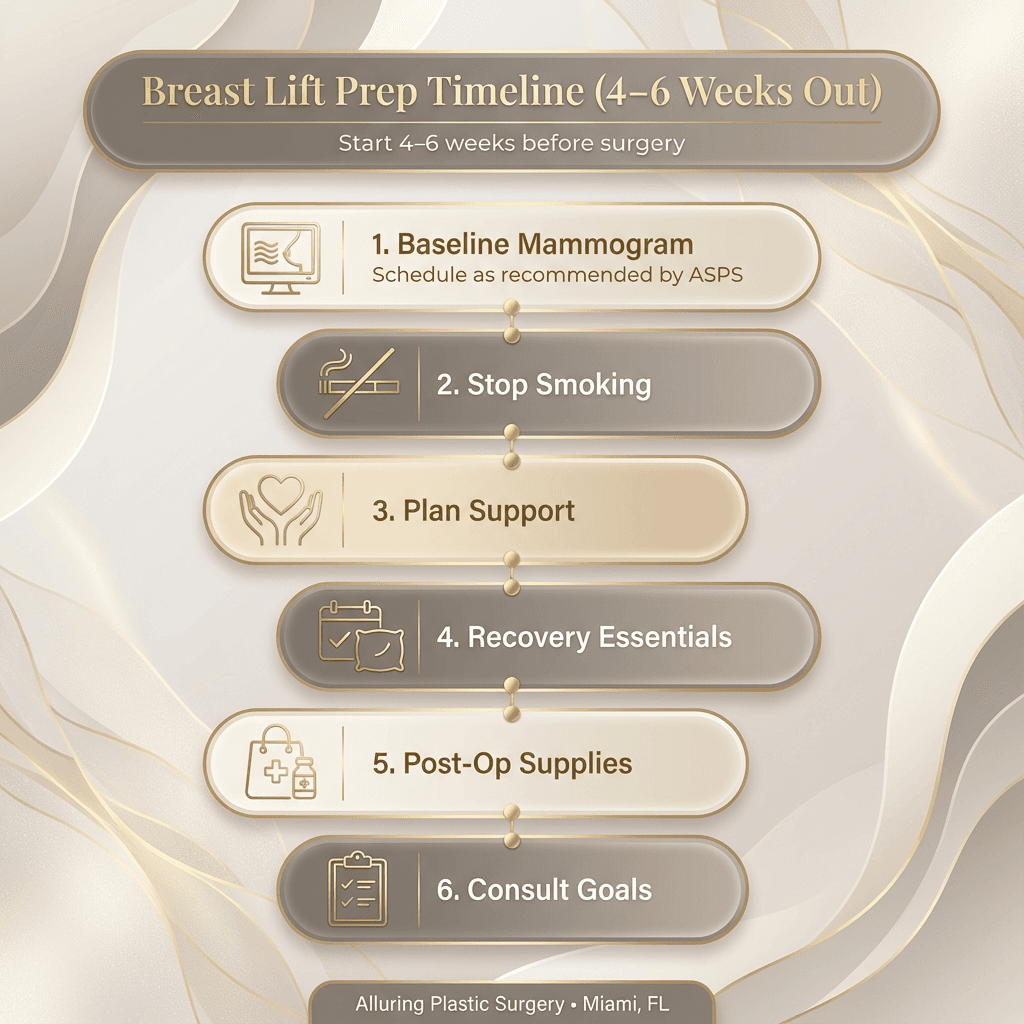 Breast Lift Prep Timeline (4–6 Weeks Out)

Start 4–6 weeks before surgery

1. Baseline Mammogram
Schedule as recommended by ASPS

2. Stop Smoking

3. Plan Support

4. Recovery Essentials

5. Post-Op Supplies

6. Consult Goals

Alluring Plastic Surgery • Miami, FL